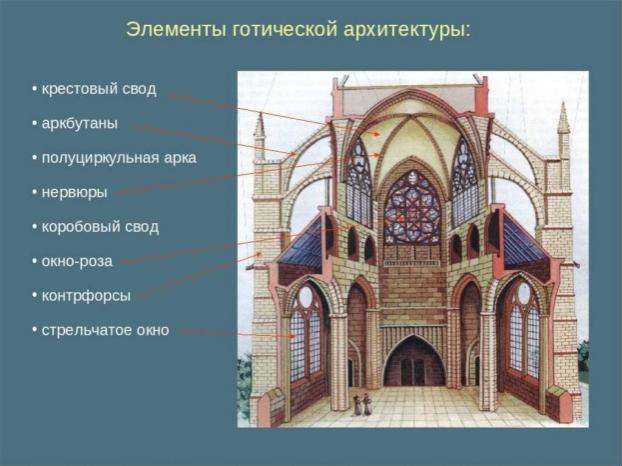 Элементы готической архитектуры:

• крестовый свод
• аркбутаны
• полуциркульная арка
• нервюры
• коробовый свод
• окно-роза
• контрфорсы
• стрельчатое окно